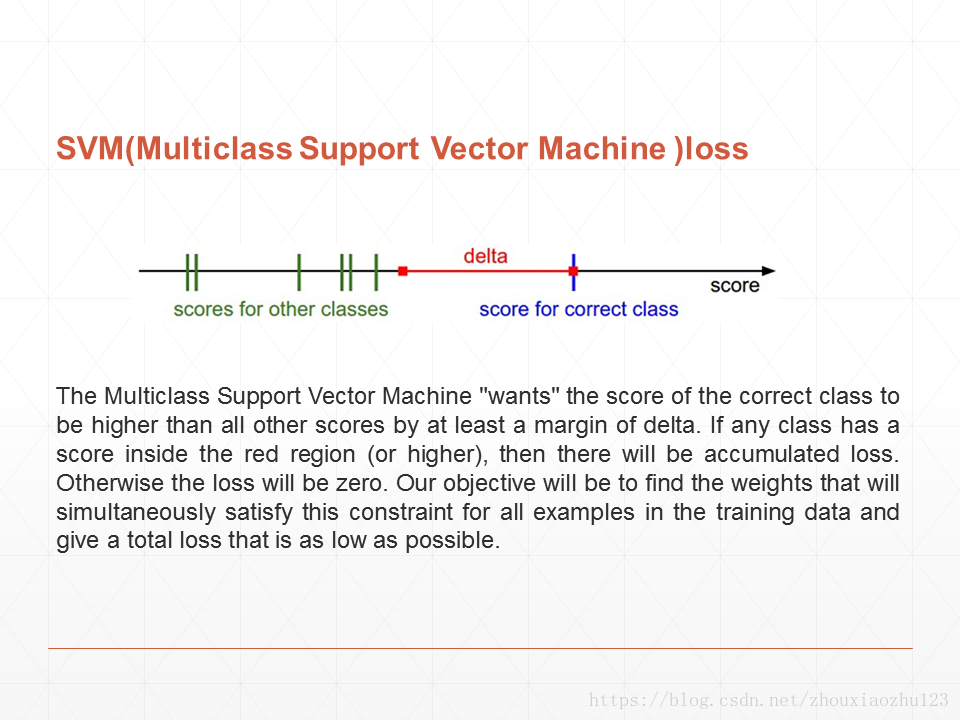 SVM(Multiclass Support Vector Machine )loss

delta

score

scores for other classes

score for correct class

The Multiclass Support Vector Machine "wants" the score of the correct class to be higher than all other scores by at least a margin of delta. If any class has a score inside the red region (or higher), then there will be accumulated loss. Otherwise the loss will be zero. Our objective will be to find the weights that will simultaneously satisfy this constraint for all examples in the training data and give a total loss that is as low as possible.

https://blog.csdn.net/zhouxiaozhu123